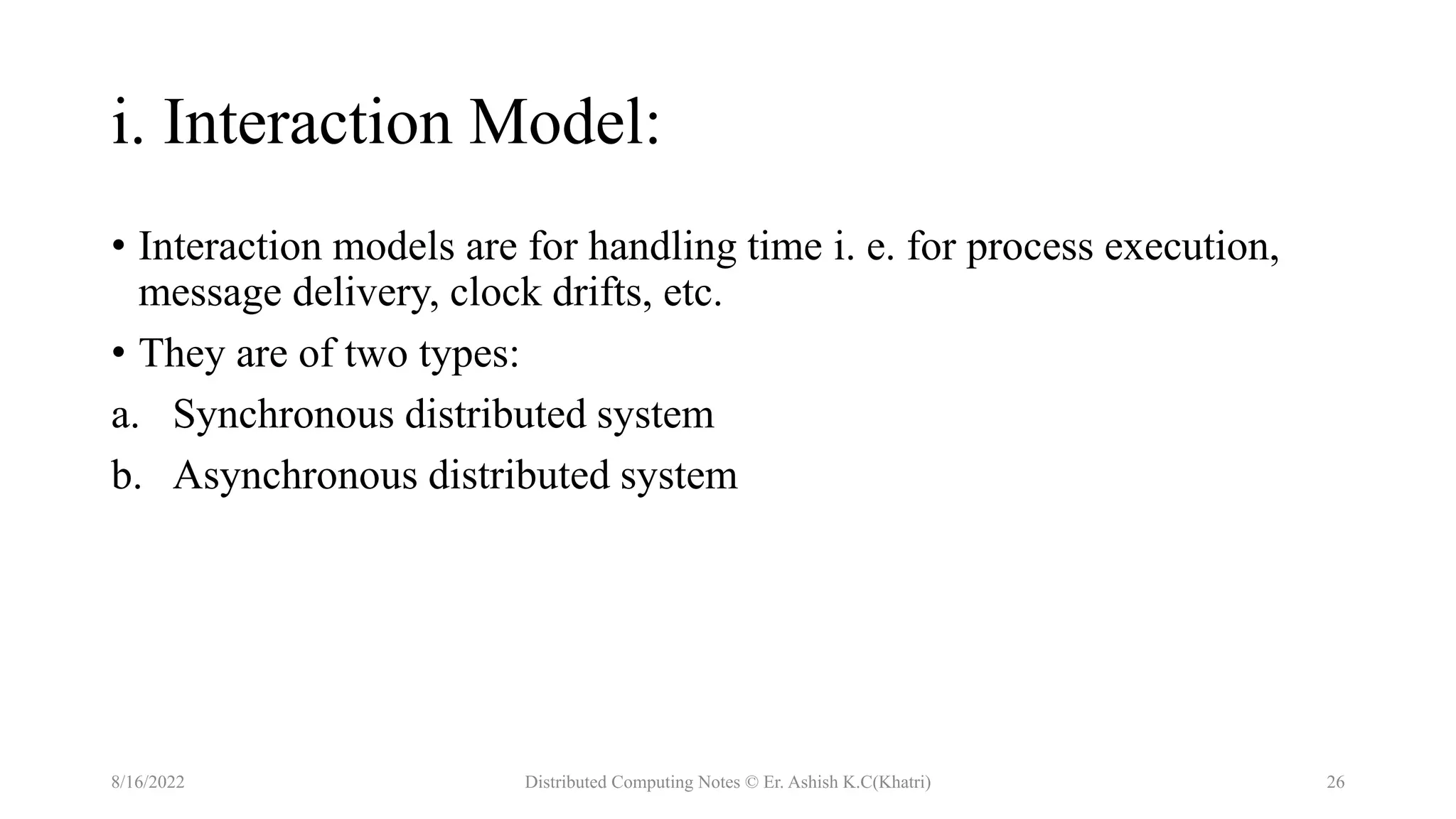 i. Interaction Model:

• Interaction models are for handling time i. e. for process execution, message delivery, clock drifts, etc.

• They are of two types:

a. Synchronous distributed system

b. Asynchronous distributed system

8/16/2022

Distributed Computing Notes © Er. Ashish K.C(Khatri)

26